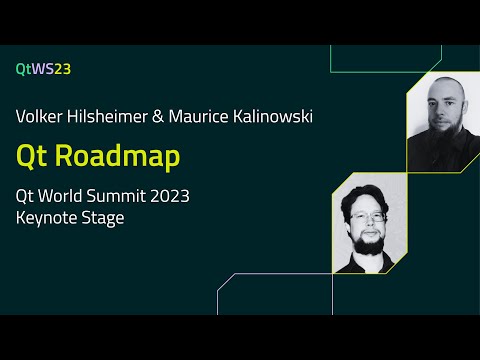 QtWS23

Volker Hilsheimer & Maurice Kalinowski

Qt Roadmap

Qt World Summit 2023
Keynote Stage